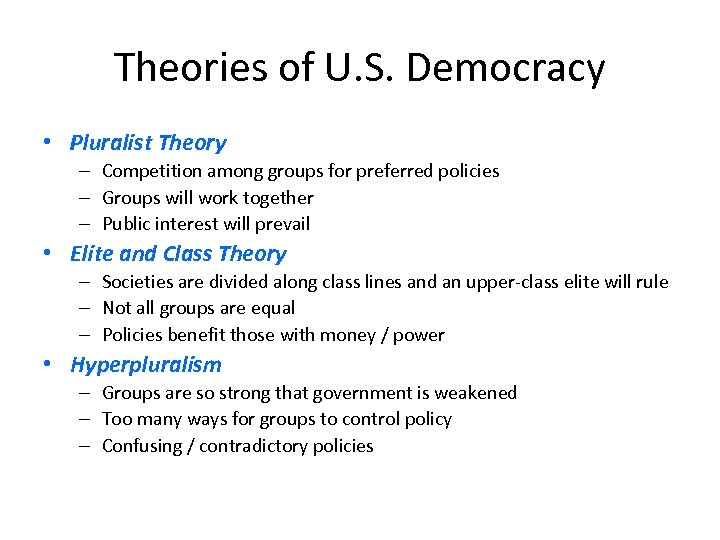 Theories of U.S. Democracy

• Pluralist Theory
– Competition among groups for preferred policies
– Groups will work together
– Public interest will prevail
• Elite and Class Theory
– Societies are divided along class lines and an upper-class elite will rule
– Not all groups are equal
– Policies benefit those with money / power
• Hyperpluralism
– Groups are so strong that government is weakened
– Too many ways for groups to control policy
– Confusing / contradictory policies